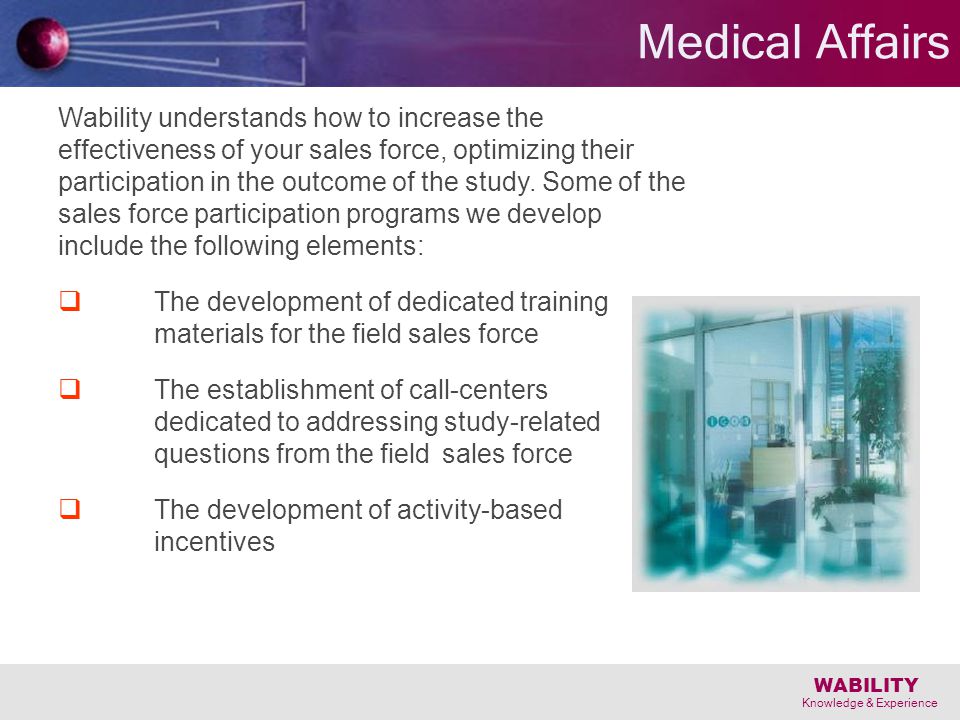 Medical Affairs

Wability understands how to increase the effectiveness of your sales force, optimizing their participation in the outcome of the study. Some of the sales force participation programs we develop include the following elements:

❑ The development of dedicated training materials for the field sales force

❑ The establishment of call-centers dedicated to addressing study-related questions from the field sales force

❑ The development of activity-based incentives

WABILITY
Knowledge & Experience